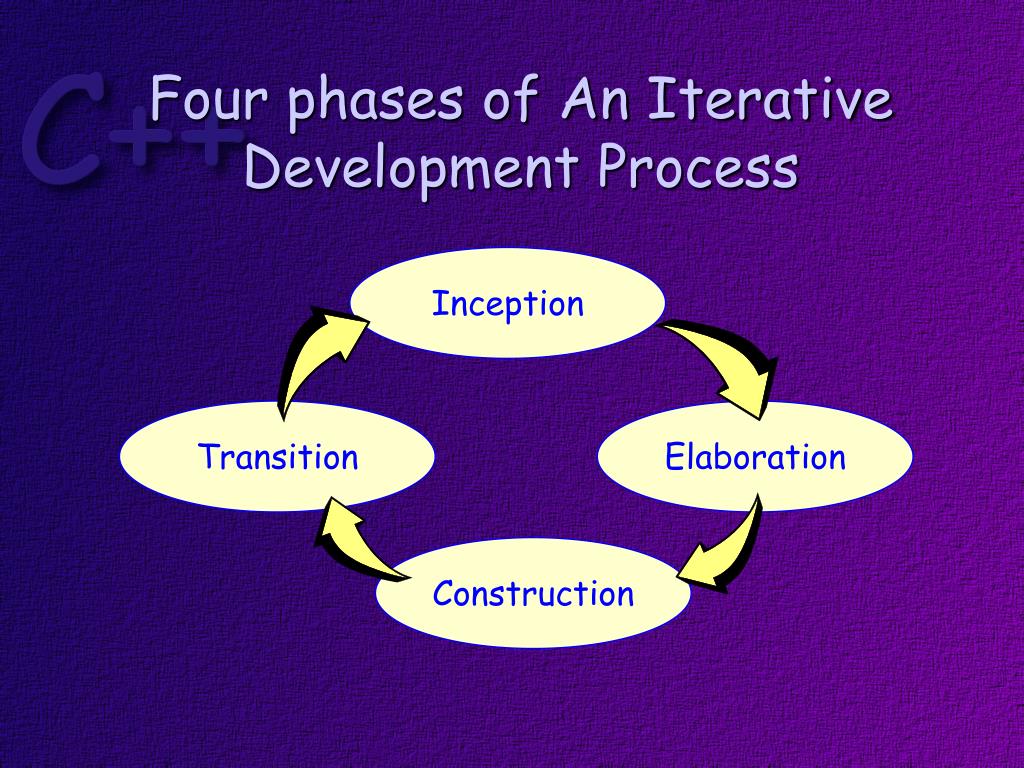 C++

Four phases of An Iterative Development Process

Inception

Elaboration

Construction

Transition